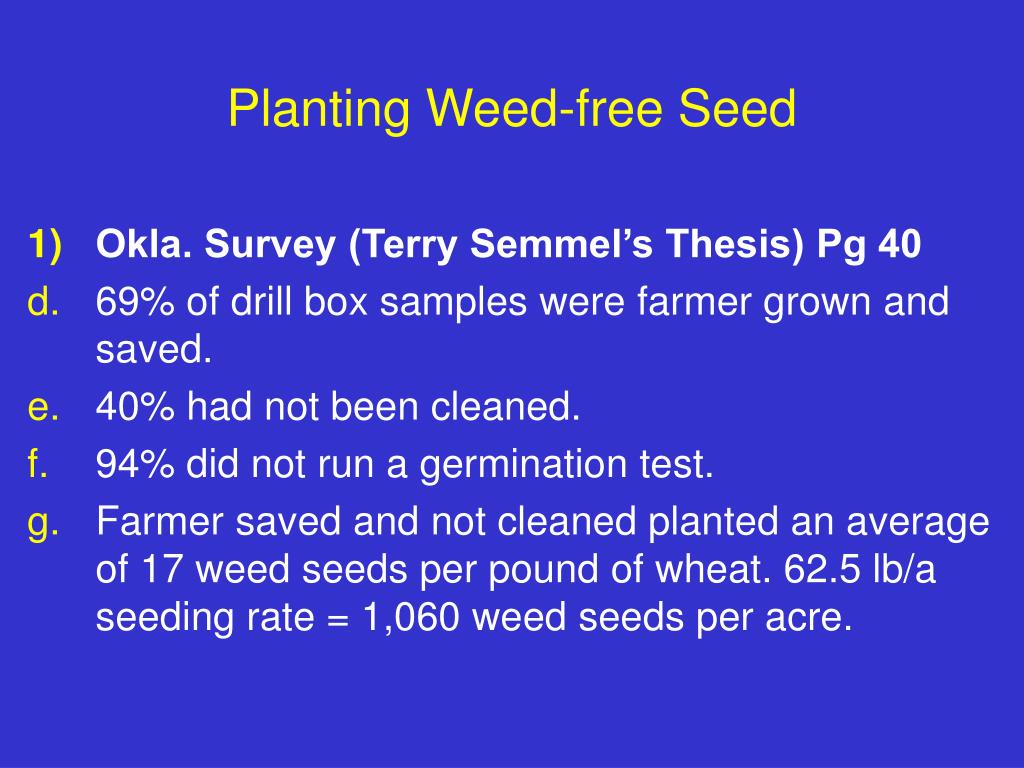 Planting Weed-free Seed

1) Okla. Survey (Terry Semmel's Thesis) Pg 40
d. 69% of drill box samples were farmer grown and saved.
e. 40% had not been cleaned.
f. 94% did not run a germination test.
g. Farmer saved and not cleaned planted an average of 17 weed seeds per pound of wheat. 62.5 lb/a seeding rate = 1,060 weed seeds per acre.